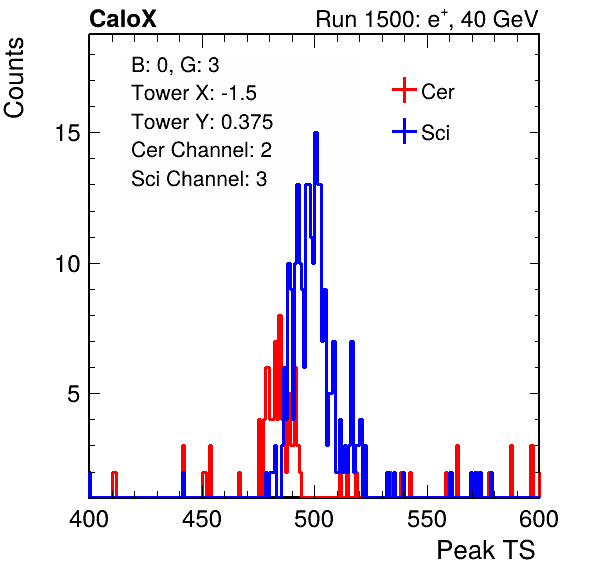 CaloX

Run 1500: $e^{+}$, 40 GeV

Counts

B: 0, G: 3
Tower X: -1.5
Tower Y: 0.375
Cer Channel: 2
Sci Channel: 3

Cer
Sci

15
10
5

400
450
500
550
600

Peak TS